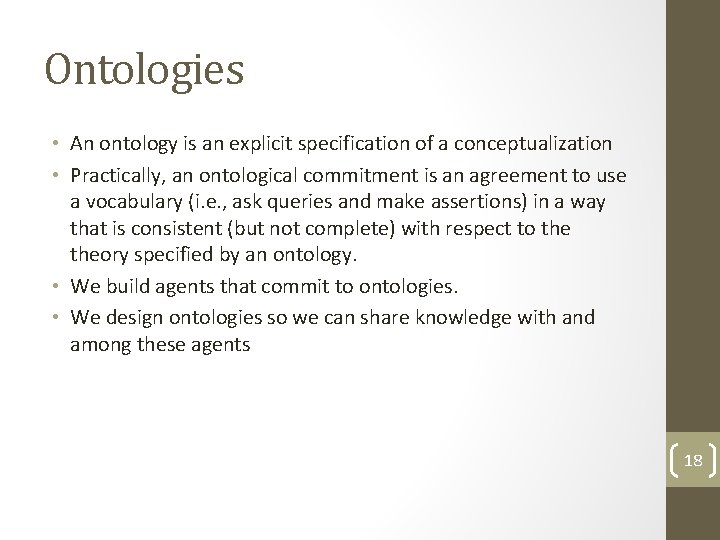 Ontologies

• An ontology is an explicit specification of a conceptualization

• Practically, an ontological commitment is an agreement to use a vocabulary (i.e., ask queries and make assertions) in a way that is consistent (but not complete) with respect to the theory specified by an ontology.

• We build agents that commit to ontologies.

• We design ontologies so we can share knowledge with and among these agents

18